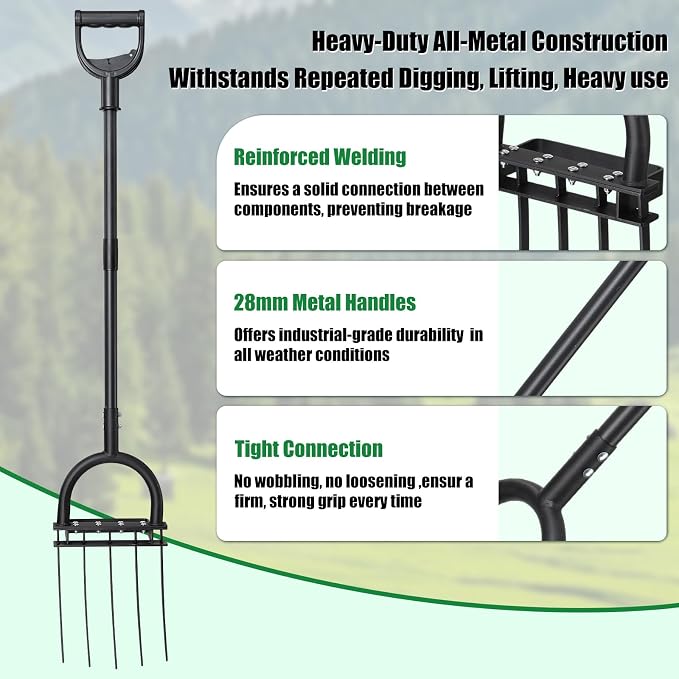 Heavy-Duty All-Metal Construction
Withstands Repeated Digging, Lifting, Heavy use

Reinforced Welding

Ensures a solid connection between components, preventing breakage

28mm Metal Handles

Offers industrial-grade durability in all weather conditions

Tight Connection

No wobbling, no loosening ,ensur a firm, strong grip every time